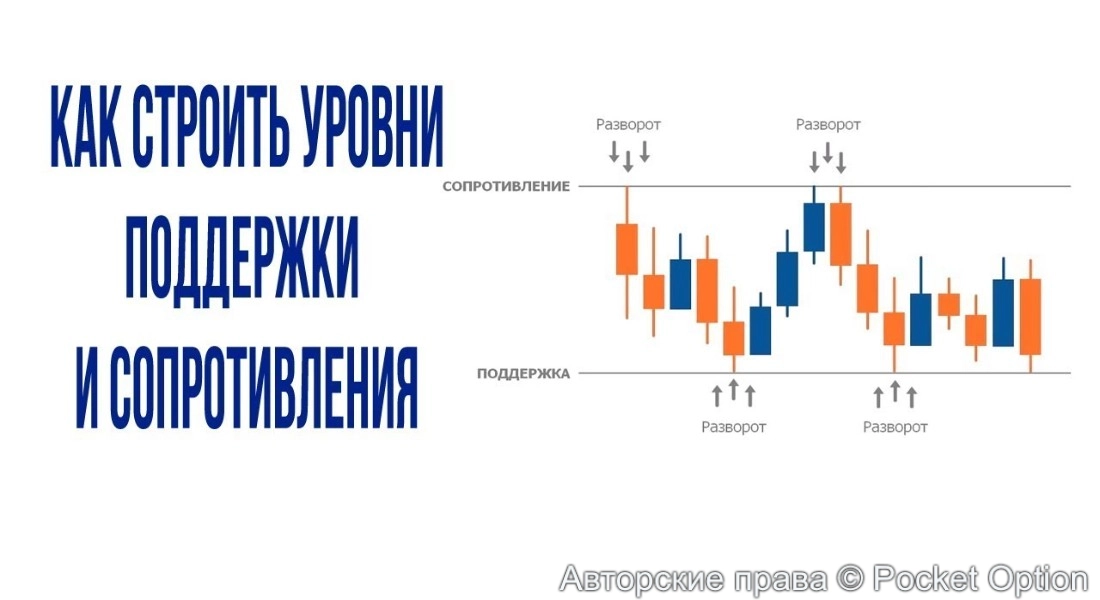 КАК СТРОИТЬ УРОВНИ ПОДДЕРЖКИ И СОПРОТИВЛЕНИЯ

Разворот

Разворот

СОПРОТИВЛЕНИЕ

ПОДДЕРЖКА

Разворот

Разворот

Авторские права © Pocket Option